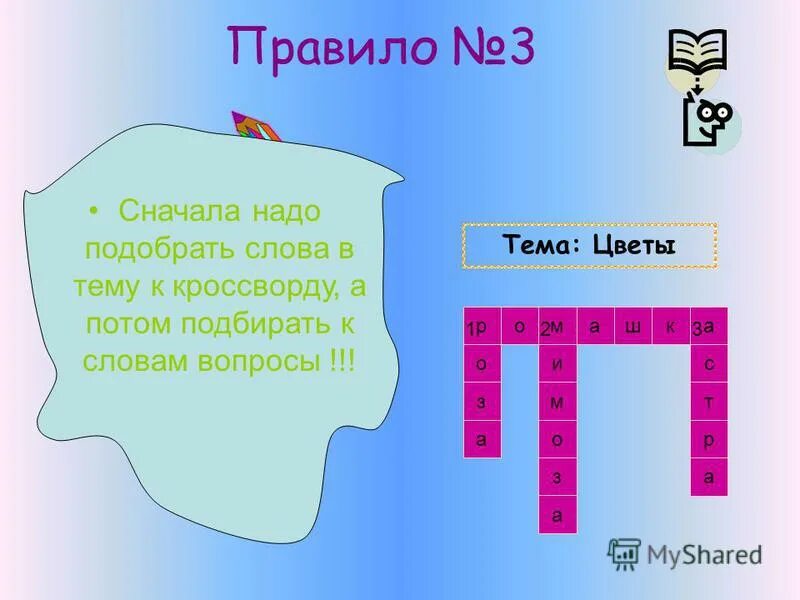 Правило №3

• Сначала надо подобрать слова в тему к кроссворду, а потом подбирать к словам вопросы !!!

Тема: Цветы

| 1р | о | 2м | а | ш | к | 3а |
|---|---|---|---|---|---|---|
| о |  | и |  |  |  | с |
| з |  | м |  |  |  | т |
| а |  | о |  |  |  | р |
|  |  | з |  |  |  | а |
|  |  | а |  |  |  |  |

MyShared